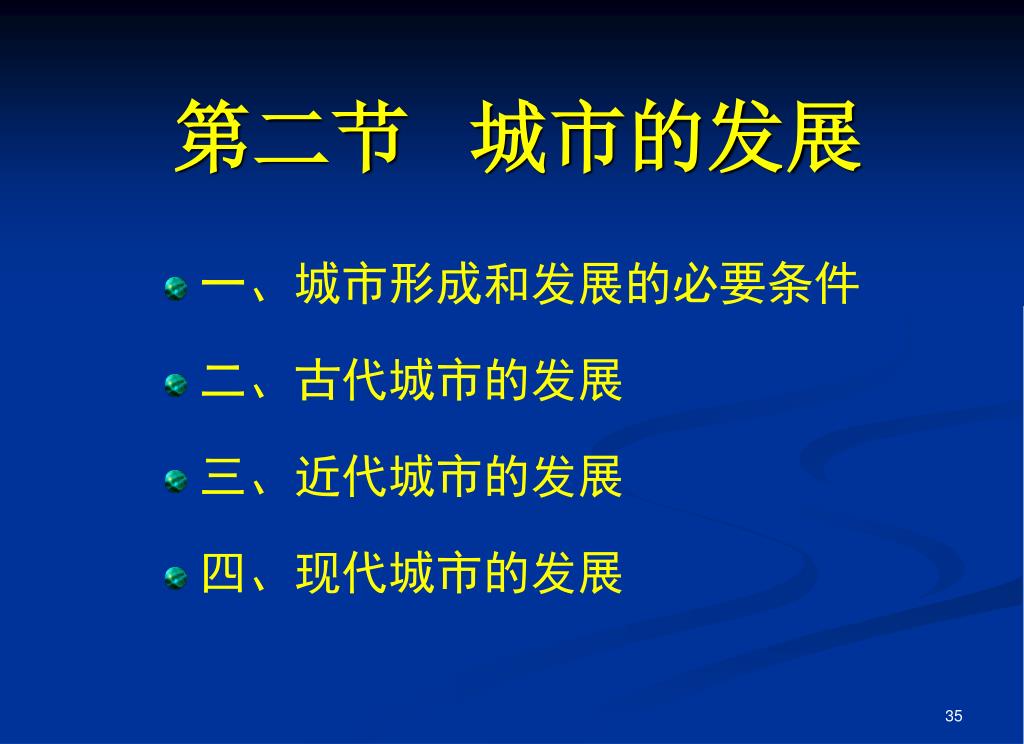 第二节　城市的发展

一、城市形成和发展的必要条件

二、古代城市的发展

三、近代城市的发展

四、现代城市的发展

35